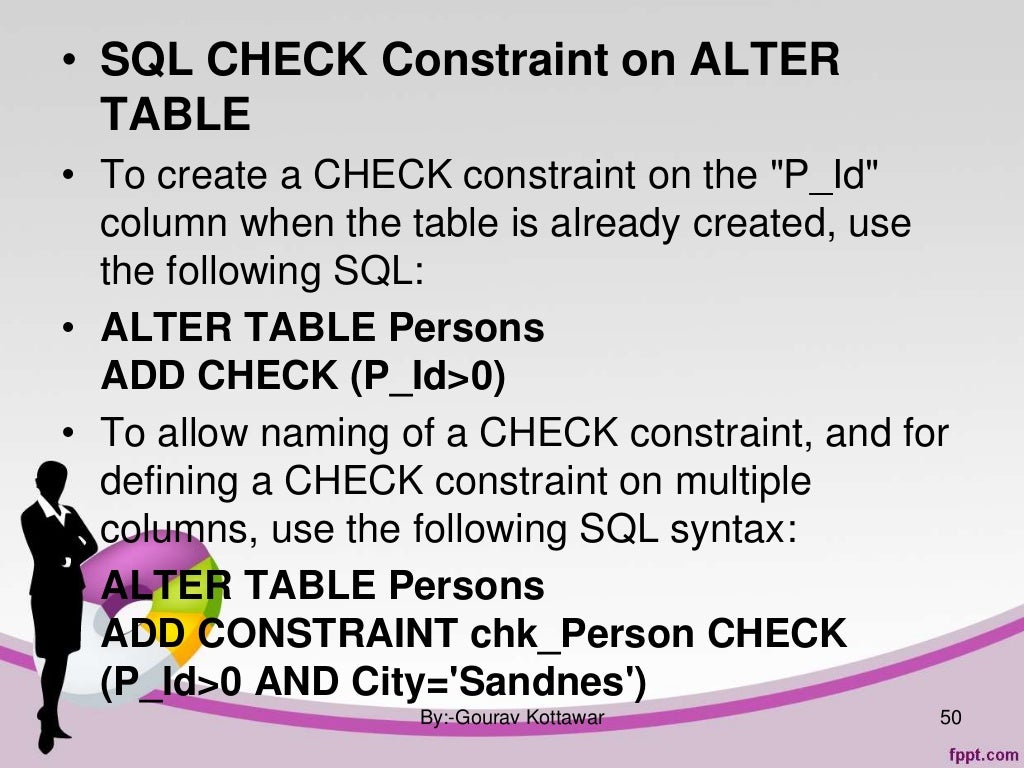 • SQL CHECK Constraint on ALTER TABLE

• To create a CHECK constraint on the "P_Id" column when the table is already created, use the following SQL:

• ALTER TABLE Persons
ADD CHECK (P_Id>0)

• To allow naming of a CHECK constraint, and for defining a CHECK constraint on multiple columns, use the following SQL syntax:

ALTER TABLE Persons
ADD CONSTRAINT chk_Person CHECK (P_Id>0 AND City='Sandnes')

By:-Gourav Kottawar

50

fppt.com